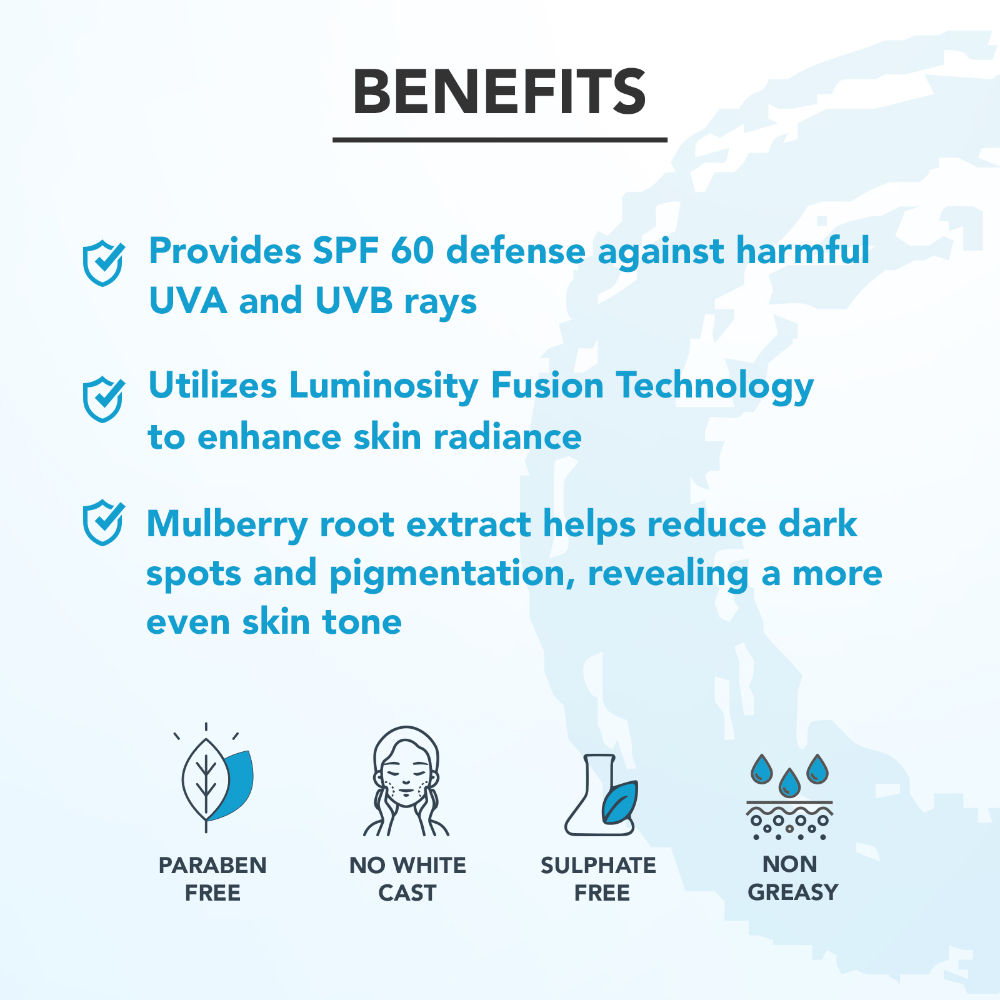 BENEFITS

Provides SPF 60 defense against harmful UVA and UVB rays

Utilizes Luminosity Fusion Technology to enhance skin radiance

Mulberry root extract helps reduce dark spots and pigmentation, revealing a more even skin tone

PARABEN FREE

NO WHITE CAST

SULPHATE FREE

NON GREASY